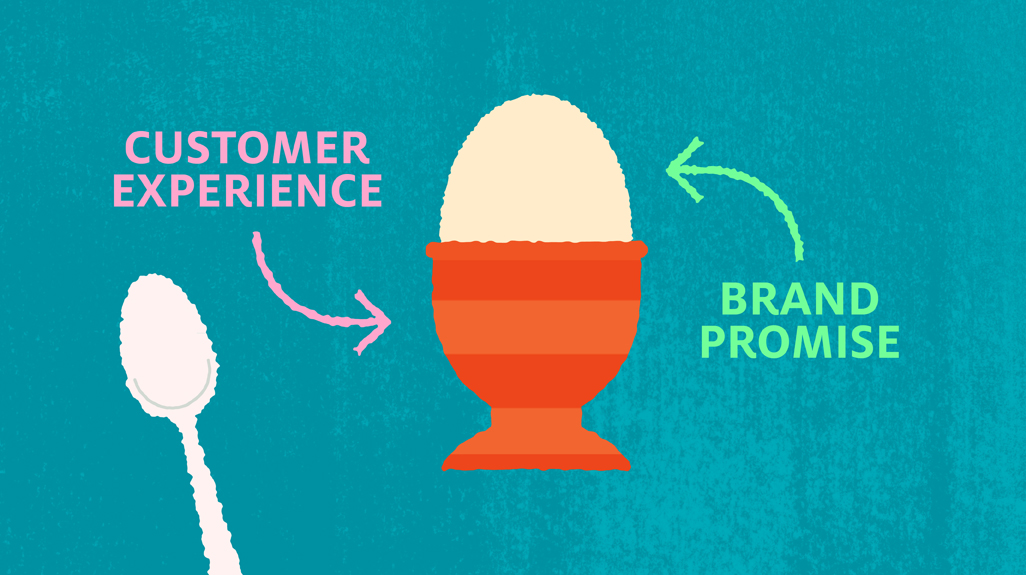 CUSTOMER EXPERIENCE

BRAND PROMISE